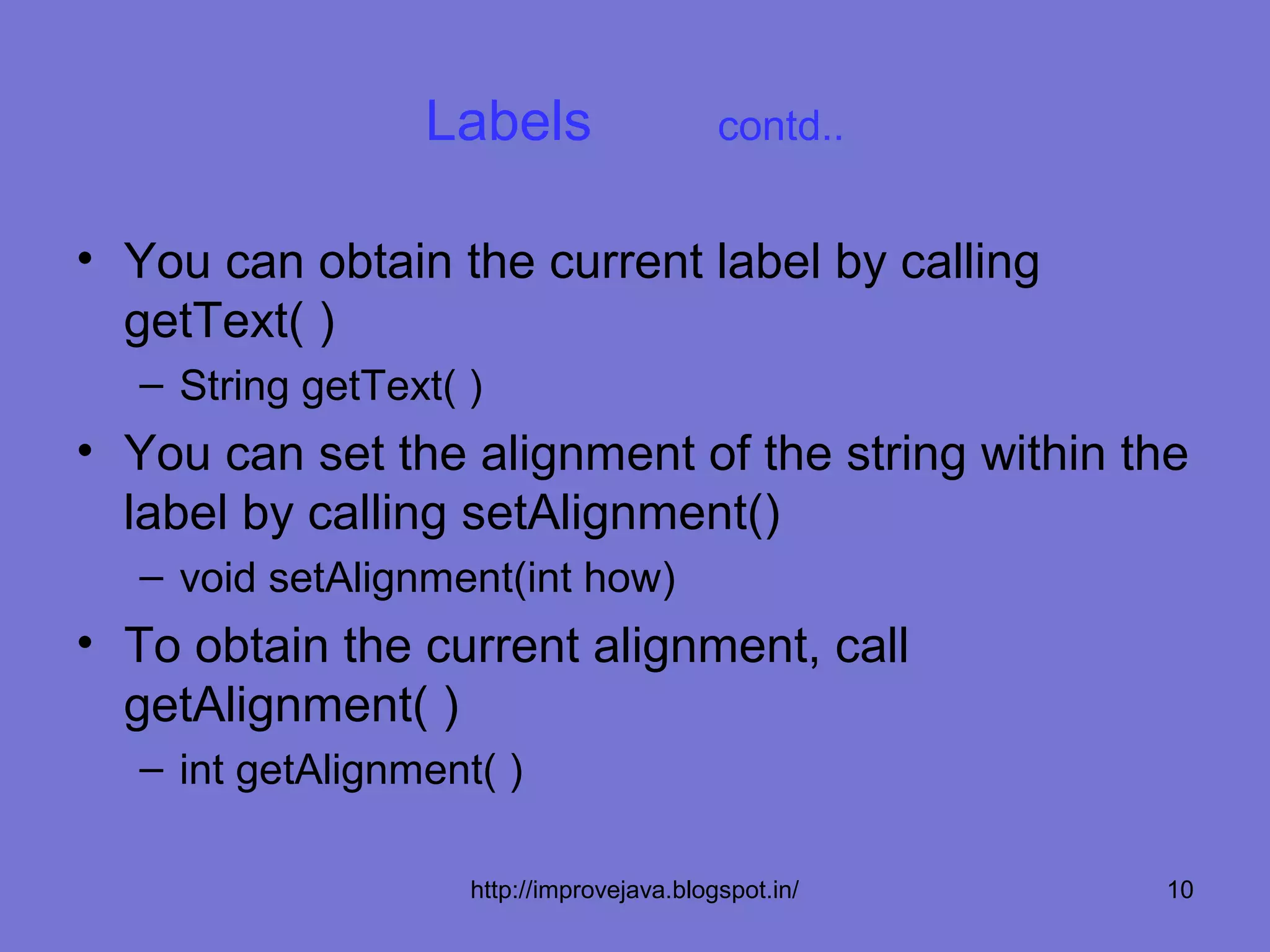 Labels contd..

• You can obtain the current label by calling getText( )
– String getText( )

• You can set the alignment of the string within the label by calling setAlignment()
– void setAlignment(int how)

• To obtain the current alignment, call getAlignment( )
– int getAlignment( )

http://improvejava.blogspot.in/ 10